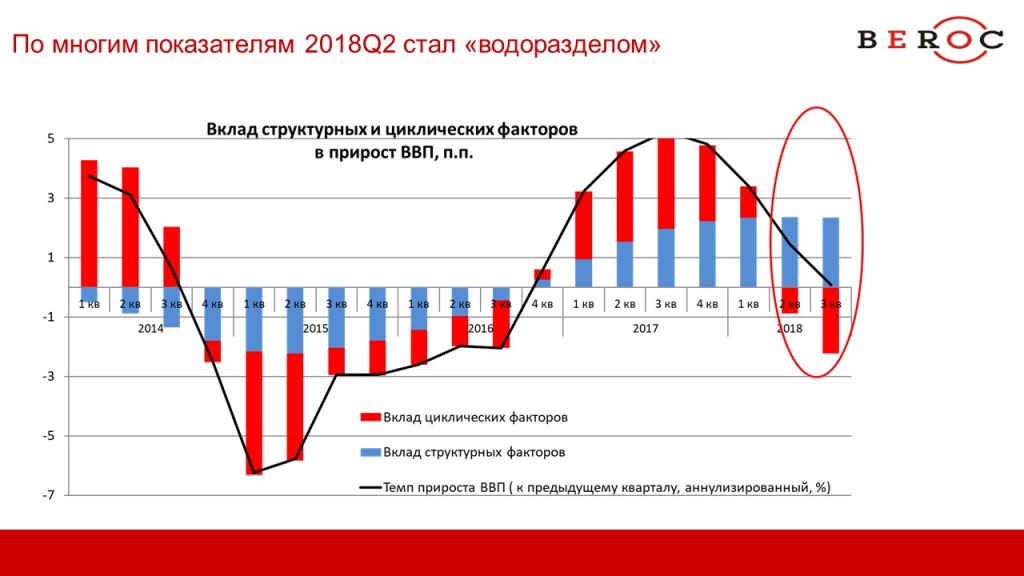 По многим показателям 2018Q2 стал «водоразделом»

BEROC

Вклад структурных и циклических факторов в прирост ВВП, п.п.

5
3
1
-1
-3
-5
-7

1 кв 2 кв 3 кв 4 кв 1 кв 2 кв 3 кв 4 кв 1 кв 2 кв 3 кв 4 кв 1 кв 2 кв 3 кв 4 кв 1 кв 2 кв 3 кв

2014 2015 2016 2017 2018

Вклад циклических факторов

Вклад структурных факторов

Темп прироста ВВП ( к предыдущему кварталу, аннулизированный, %)